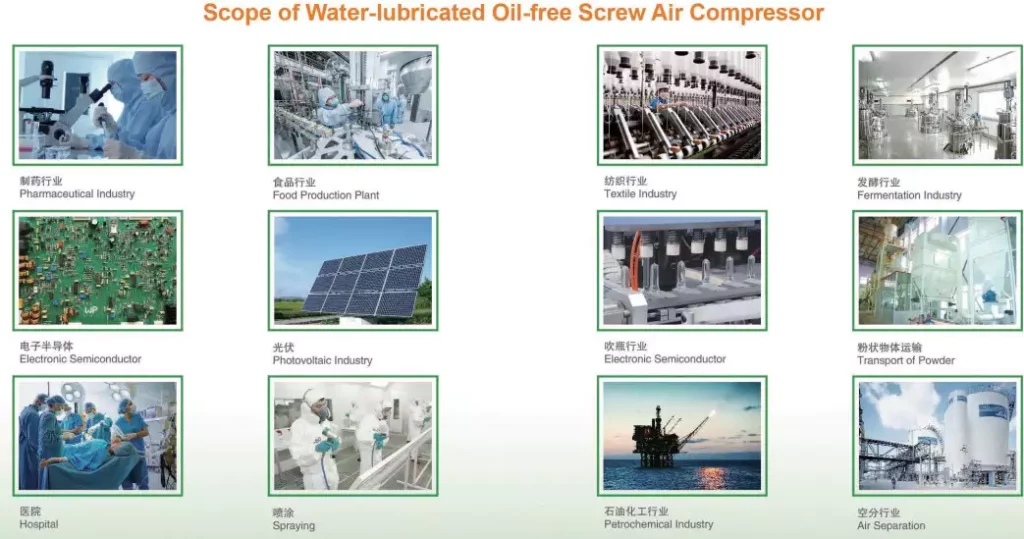 Scope of Water-lubricated Oil-free Screw Air Compressor

制药行业
Pharmaceutical Industry

食品行业
Food Production Plant

纺织行业
Textile Industry

发酵行业
Fermentation Industry

电子半导体
Electronic Semiconductor

光伏
Photovoltaic Industry

吹瓶行业
Electronic Semiconductor

粉状物体运输
Transport of Powder

医院
Hospital

喷涂
Spraying

石油化工行业
Petrochemical Industry

空分行业
Air Separation